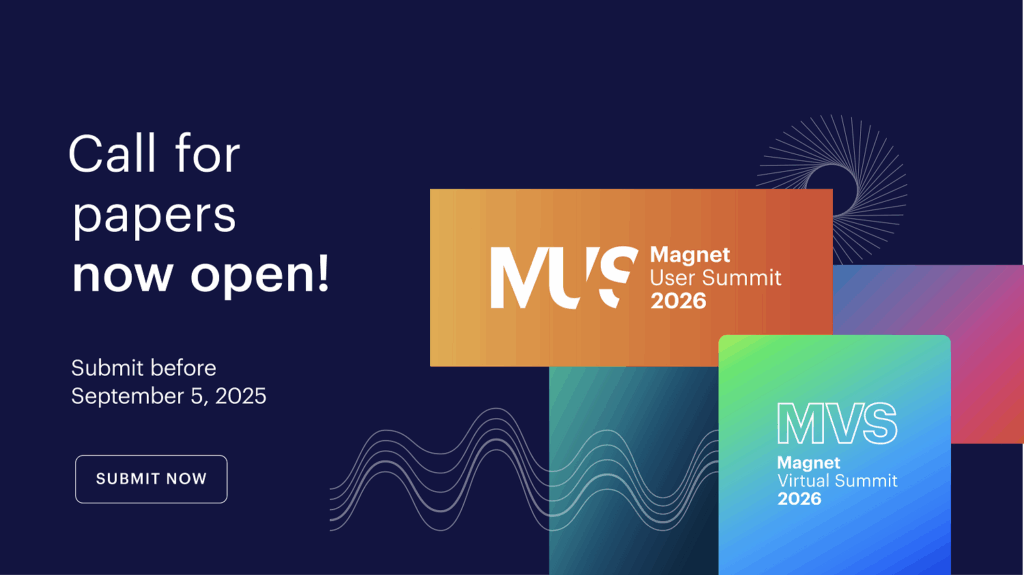 Call for papers now open!

Submit before September 5, 2025

SUBMIT NOW

MUS Magnet User Summit 2026

MVS Magnet Virtual Summit 2026